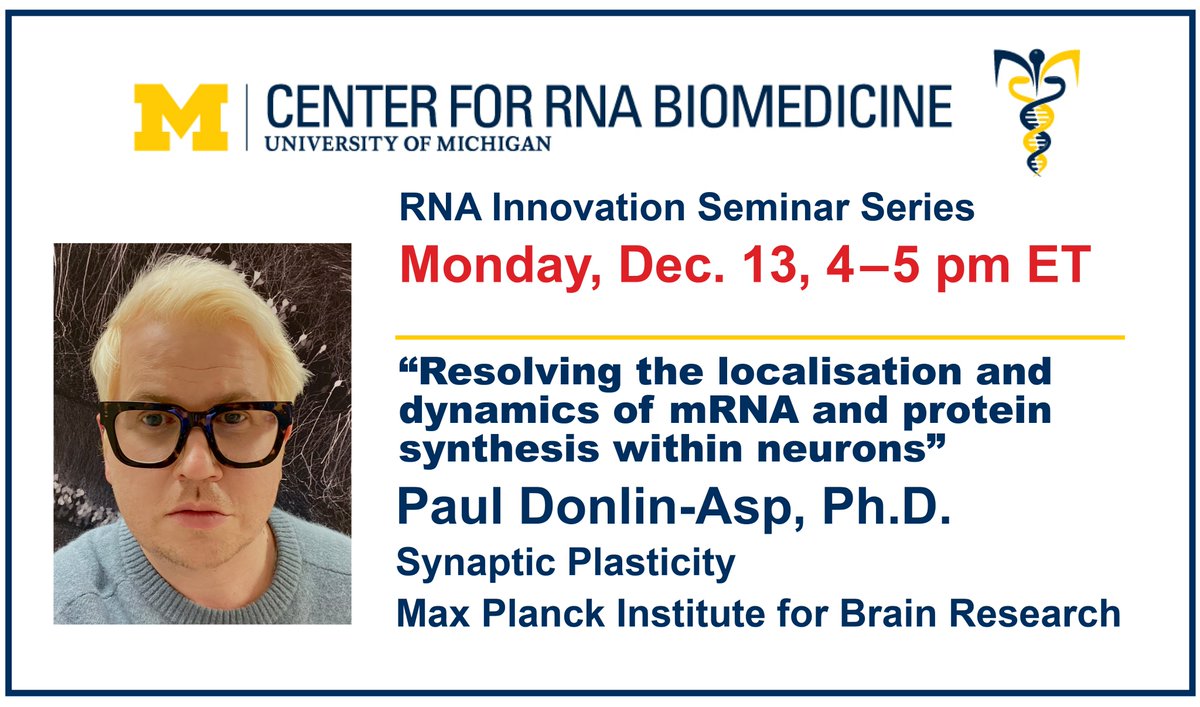 M | CENTER FOR RNA BIOMEDICINE
UNIVERSITY OF MICHIGAN

RNA Innovation Seminar Series

Monday, Dec. 13, 4–5 pm ET

“Resolving the localisation and dynamics of mRNA and protein synthesis within neurons”

Paul Donlin-Asp, Ph.D.

Synaptic Plasticity

Max Planck Institute for Brain Research